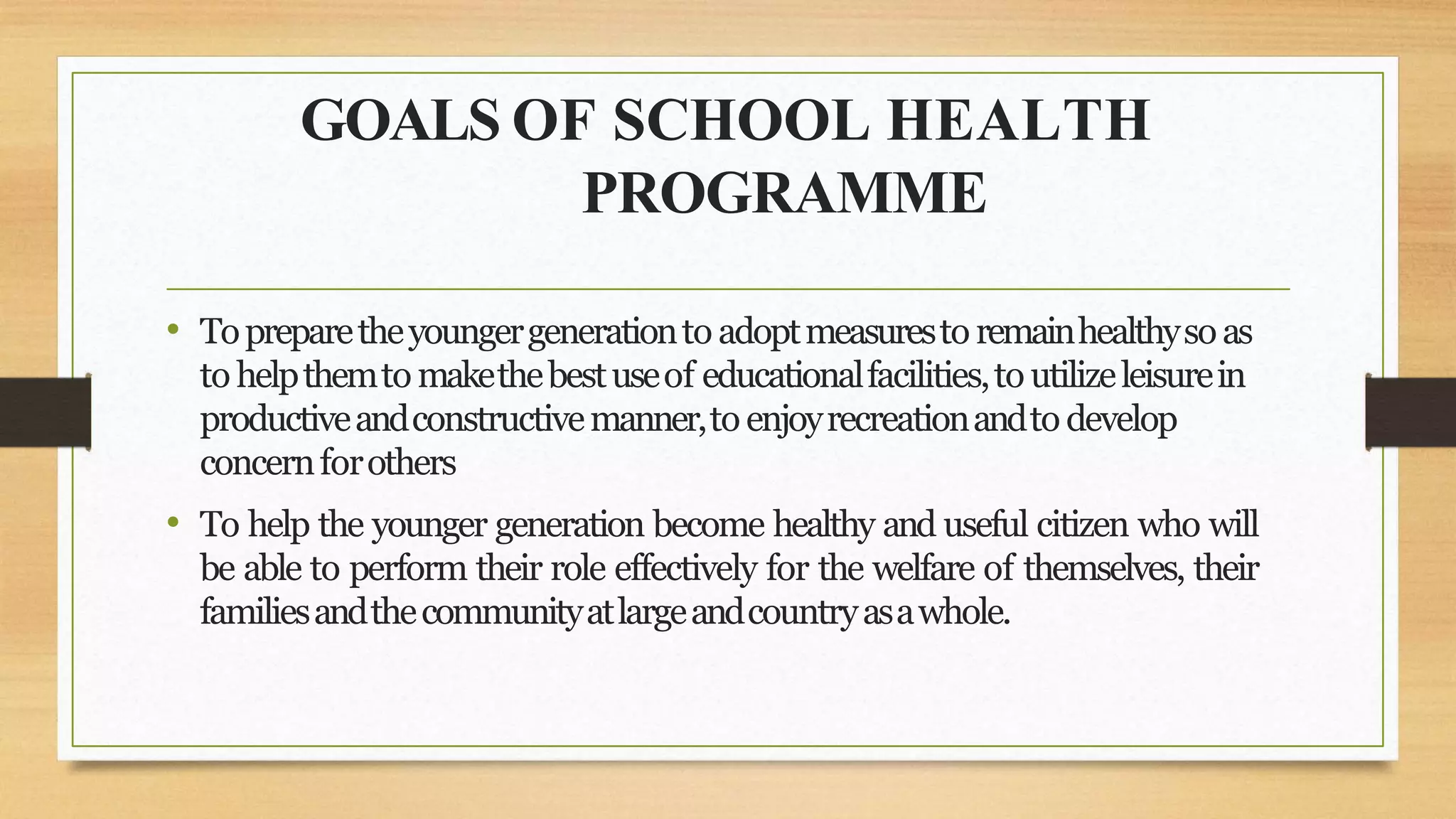 GOALS OF SCHOOL HEALTH PROGRAMME

• To prepare the younger generation to adopt measures to remain healthy so as to help them to make the best use of educational facilities, to utilize leisure in productive and constructive manner, to enjoy recreation and to develop concern for others

• To help the younger generation become healthy and useful citizen who will be able to perform their role effectively for the welfare of themselves, their families and the community at large and country as a whole.